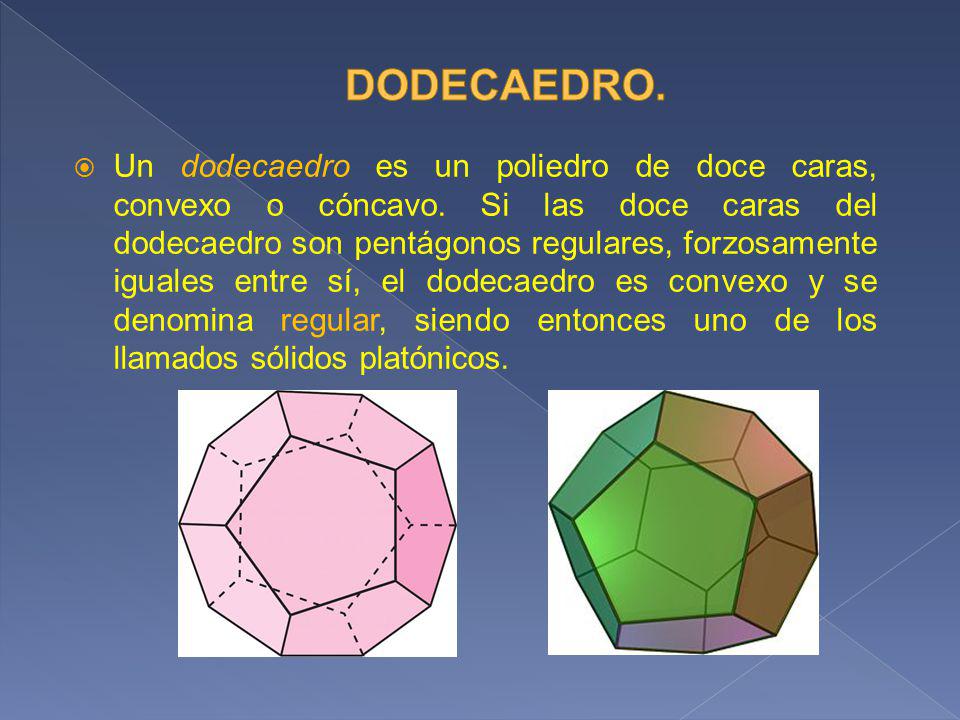 DODECAEDRO.

Un dodecaedro es un poliedro de doce caras, convexo o cóncavo. Si las doce caras del dodecaedro son pentágonos regulares, forzosamente iguales entre sí, el dodecaedro es convexo y se denomina regular, siendo entonces uno de los llamados sólidos platónicos.